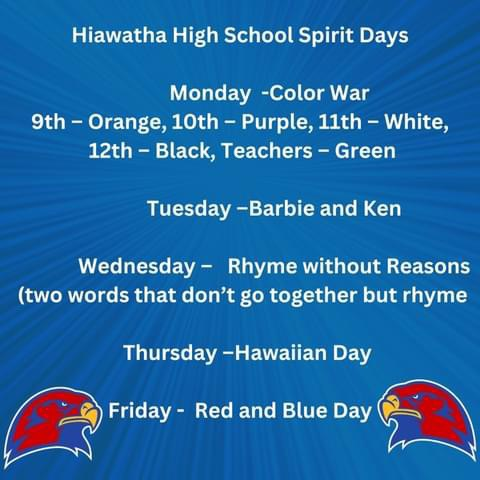 Hiawatha High School Spirit Days

Monday -Color War
9th – Orange, 10th – Purple, 11th – White, 12th – Black, Teachers – Green

Tuesday –Barbie and Ken

Wednesday – Rhyme without Reasons (two words that don't go together but rhyme

Thursday –Hawaiian Day

Friday - Red and Blue Day